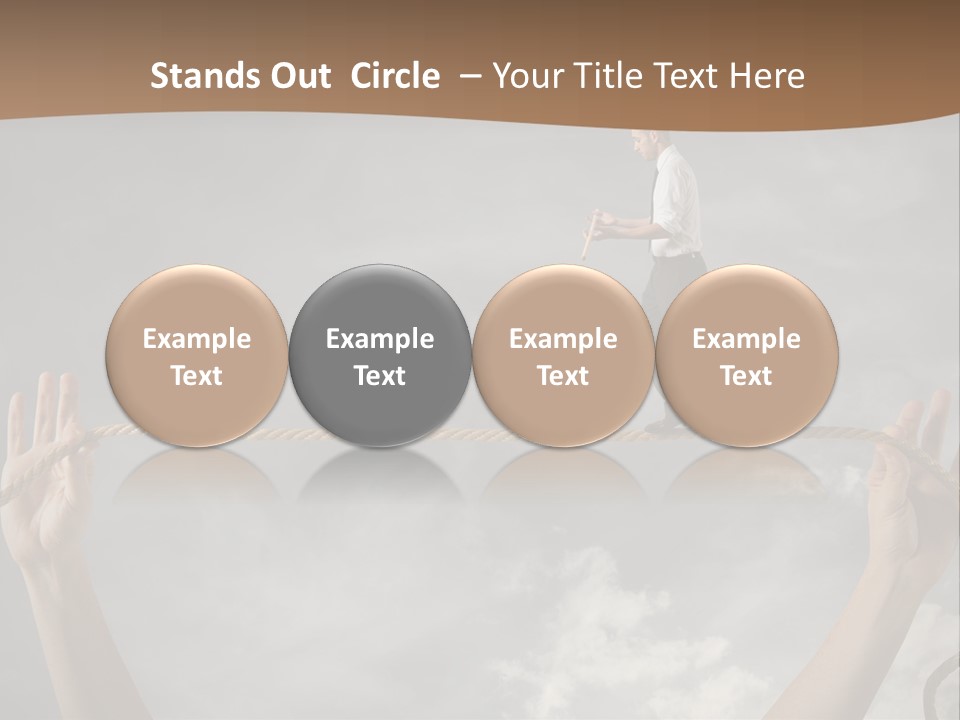 Stands Out  Circle  – Your Title Text Here

Example Text

Example Text

Example Text

Example Text